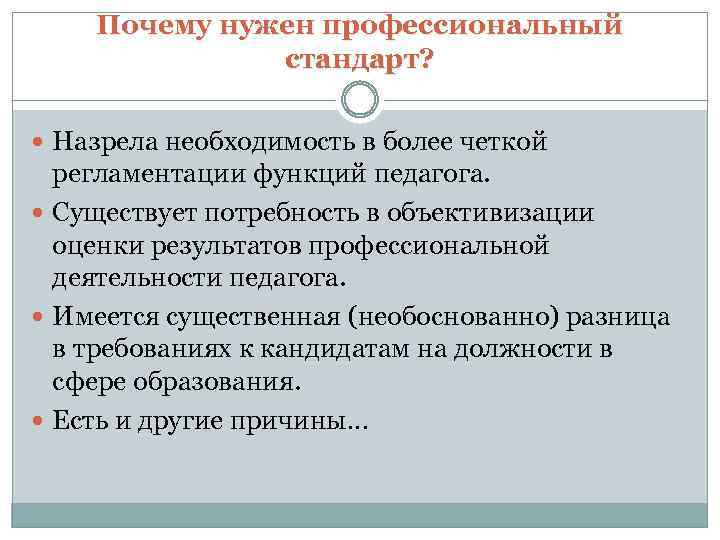 Почему нужен профессиональный стандарт?

Назрела необходимость в более четкой регламентации функций педагога.

Существует потребность в объективизации оценки результатов профессиональной деятельности педагога.

Имеется существенная (необоснованно) разница в требованиях к кандидатам на должности в сфере образования.

Есть и другие причины…